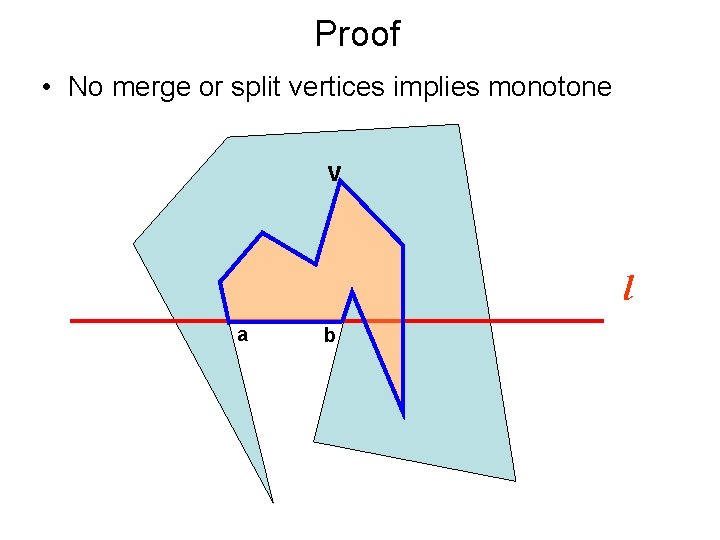 Proof

• No merge or split vertices implies monotone

v

$l$

a

b